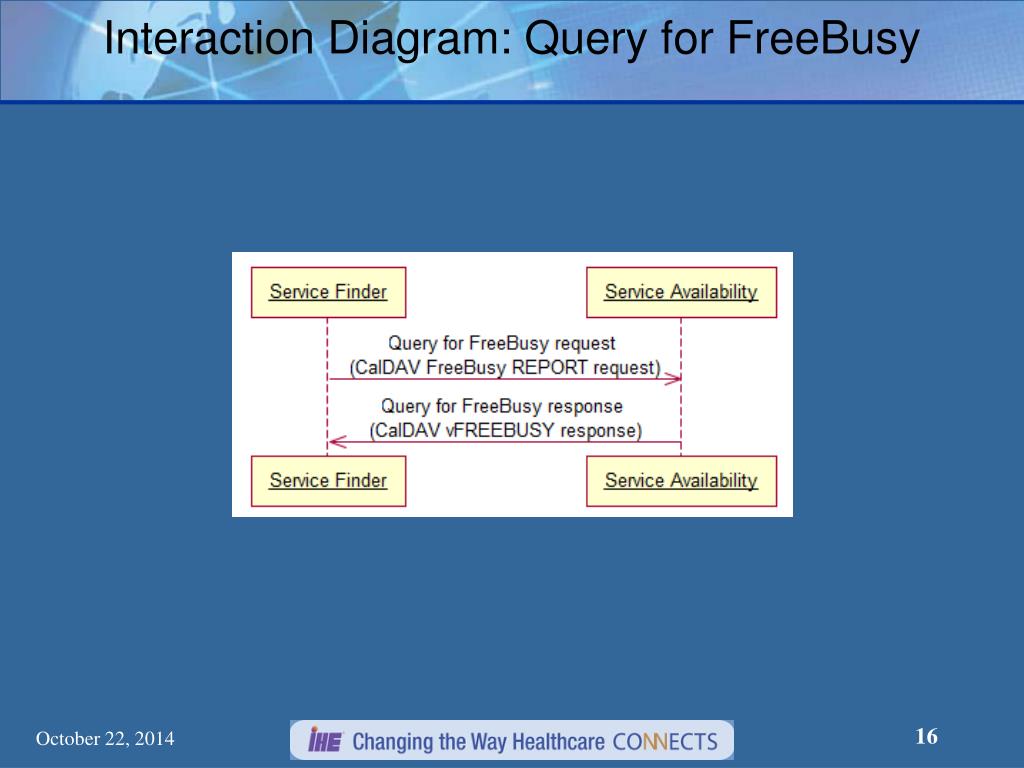 Interaction Diagram: Query for FreeBusy

Service Finder

Service Availability

Query for FreeBusy request
(CalDAV FreeBusy REPORT request)

Query for FreeBusy response
(CalDAV vFREEBUSY response)

Service Finder

Service Availability

October 22, 2014

IHE Changing the Way Healthcare CONNECTS

16